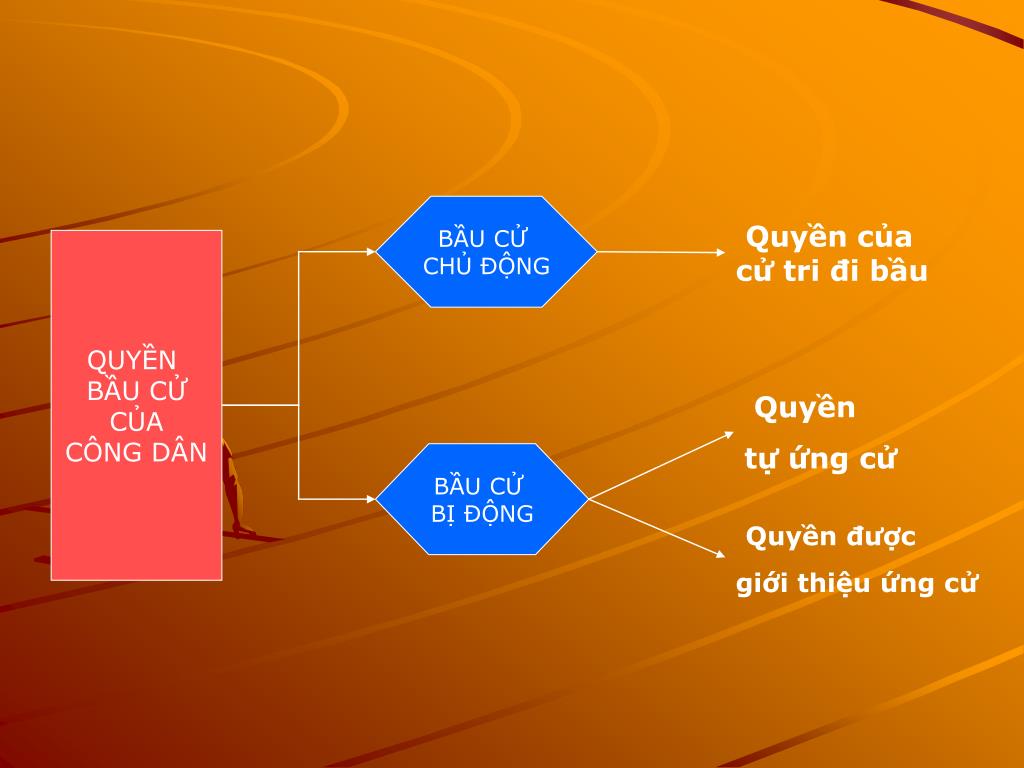 QUYỀN BẦU CỬ CỦA CÔNG DÂN

BẦU CỬ CHỦ ĐỘNG

Quyền của cử tri đi bầu

BẦU CỬ BỊ ĐỘNG

Quyền tự ứng cử

Quyền được giới thiệu ứng cử